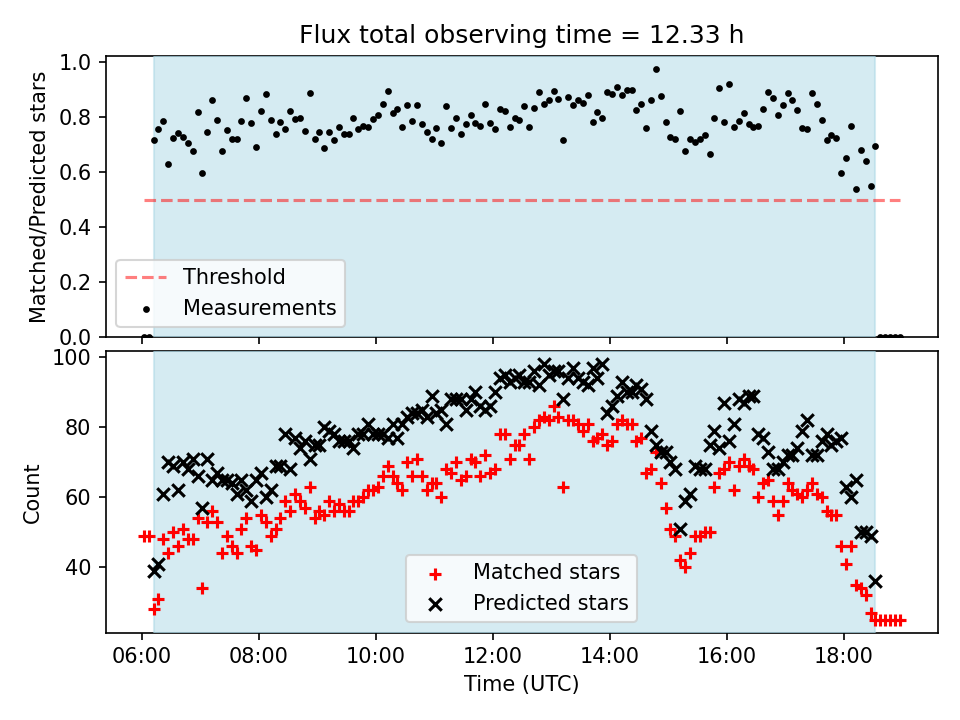 Flux total observing time = 12.33 h

Matched/Predicted stars

1.0
0.8
0.6
0.4
0.2
0.0

Threshold
Measurements

Count

100
80
60
40

Matched stars
Predicted stars

06:00
08:00
10:00
12:00
14:00
16:00
18:00

Time (UTC)